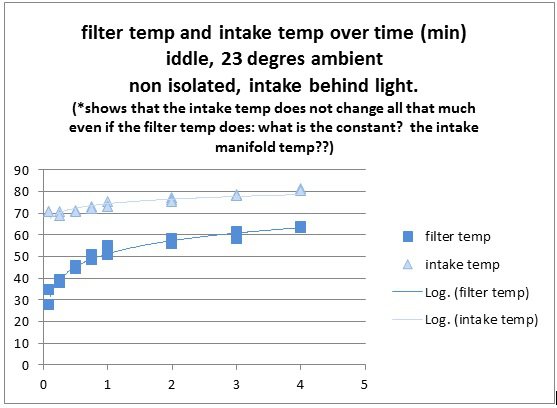 filter temp and intake temp over time (min)
iddle, 23 degres ambient
non isolated, intake behind light.
(*shows that the intake temp does not change all that much even if the filter temp does: what is the constant? the intake manifold temp??)

90
80
70
60
50
40
30
20
10
0

0 1 2 3 4 5

filter temp
intake temp
Log. (filter temp)
Log. (intake temp)